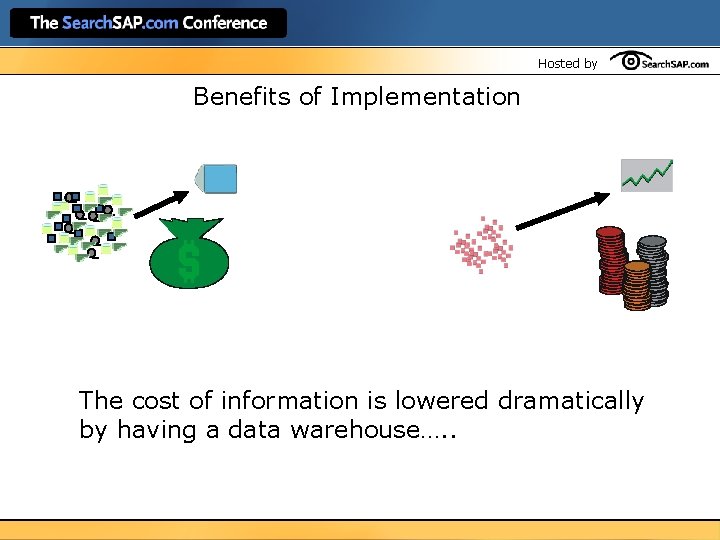 The SearchSAP.com Conference

Hosted by SearchSAP.com

Benefits of Implementation

$

The cost of information is lowered dramatically by having a data warehouse…..